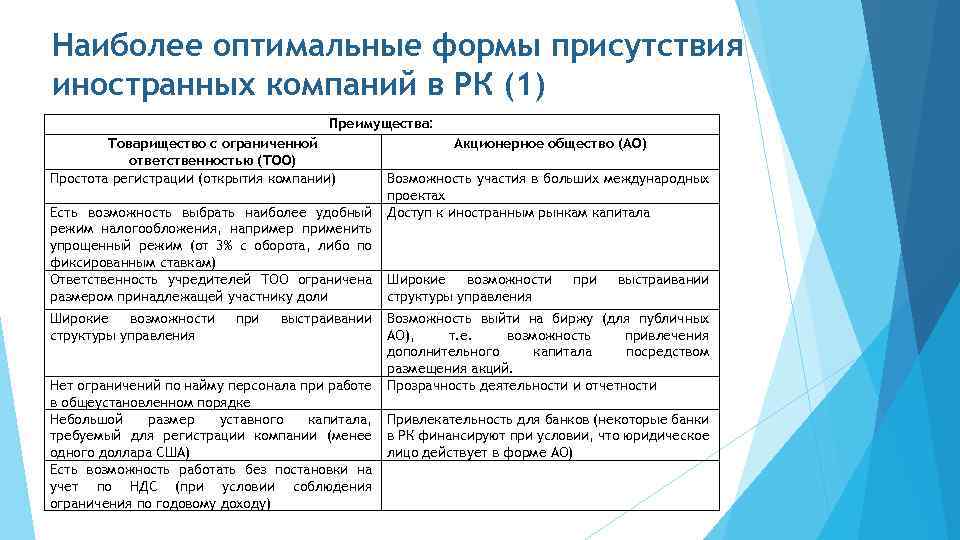 Наиболее оптимальные формы присутствия иностранных компаний в РК (1)

| Преимущества: | |
|---|---|
| Товарищество с ограниченной ответственностью (ТОО) | Акционерное общество (АО) |
| Простота регистрации (открытия компании) | Возможность участия в больших международных проектах |
| Есть возможность выбрать наиболее удобный режим налогообложения, например применить упрощенный режим (от 3% с оборота, либо по фиксированным ставкам) | Доступ к иностранным рынкам капитала |
| Ответственность учредителей ТОО ограничена размером принадлежащей участнику доли | Широкие возможности при выстраивании структуры управления |
| Широкие возможности при выстраивании структуры управления | Возможность выйти на биржу (для публичных АО), т.е. возможность привлечения дополнительного капитала посредством размещения акций. |
| Нет ограничений по найму персонала при работе в общеустановленном порядке | Прозрачность деятельности и отчетности |
| Небольшой размер уставного капитала, требуемый для регистрации компании (менее одного доллара США) | Привлекательность для банков (некоторые банки в РК финансируют при условии, что юридическое лицо действует в форме АО) |
| Есть возможность работать без постановки на учет по НДС (при условии соблюдения ограничения по годовому доходу) | |